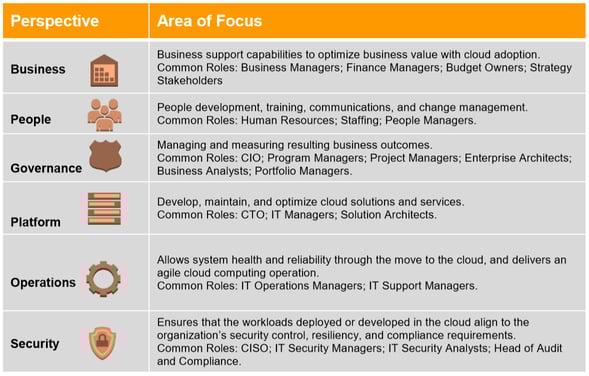 | Perspective | Area of Focus |
|---|---|
| Business | Business support capabilities to optimize business value with cloud adoption. Common Roles: Business Managers; Finance Managers; Budget Owners; Strategy Stakeholders |
| People | People development, training, communications, and change management. Common Roles: Human Resources; Staffing; People Managers. |
| Governance | Managing and measuring resulting business outcomes. Common Roles: CIO; Program Managers; Project Managers; Enterprise Architects; Business Analysts; Portfolio Managers. |
| Platform | Develop, maintain, and optimize cloud solutions and services. Common Roles: CTO; IT Managers; Solution Architects. |
| Operations | Allows system health and reliability through the move to the cloud, and delivers an agile cloud computing operation. Common Roles: IT Operations Managers; IT Support Managers. |
| Security | Ensures that the workloads deployed or developed in the cloud align to the organization's security control, resiliency, and compliance requirements. Common Roles: CISO; IT Security Managers; IT Security Analysts; Head of Audit and Compliance. |